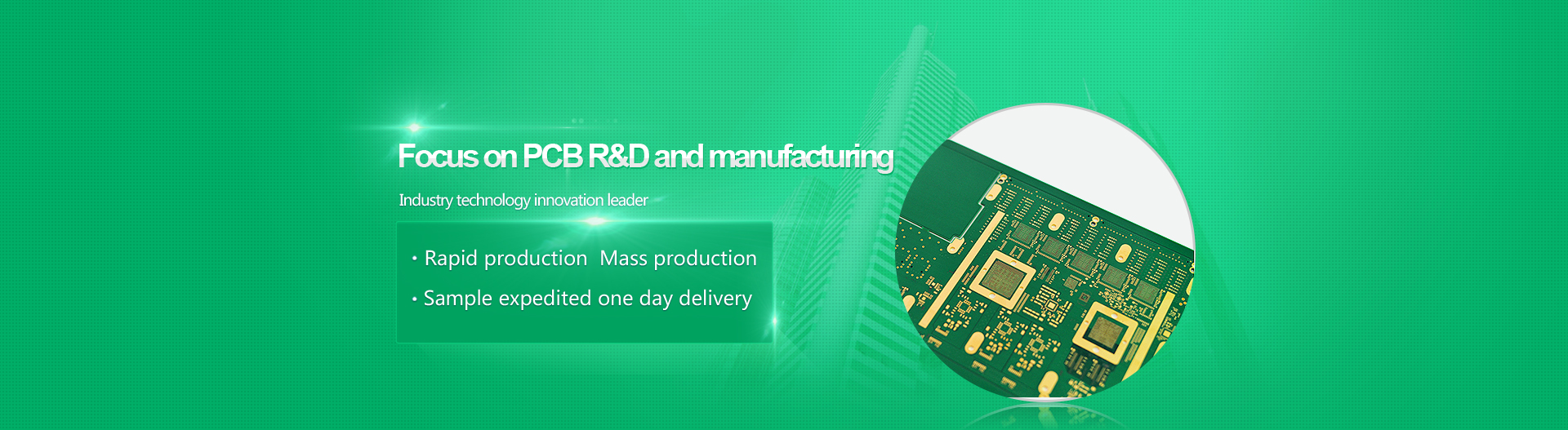 Focus on PCB R&D and manufacturing

Industry technology innovation leader

· Rapid production  Mass production

· Sample expedited one day delivery